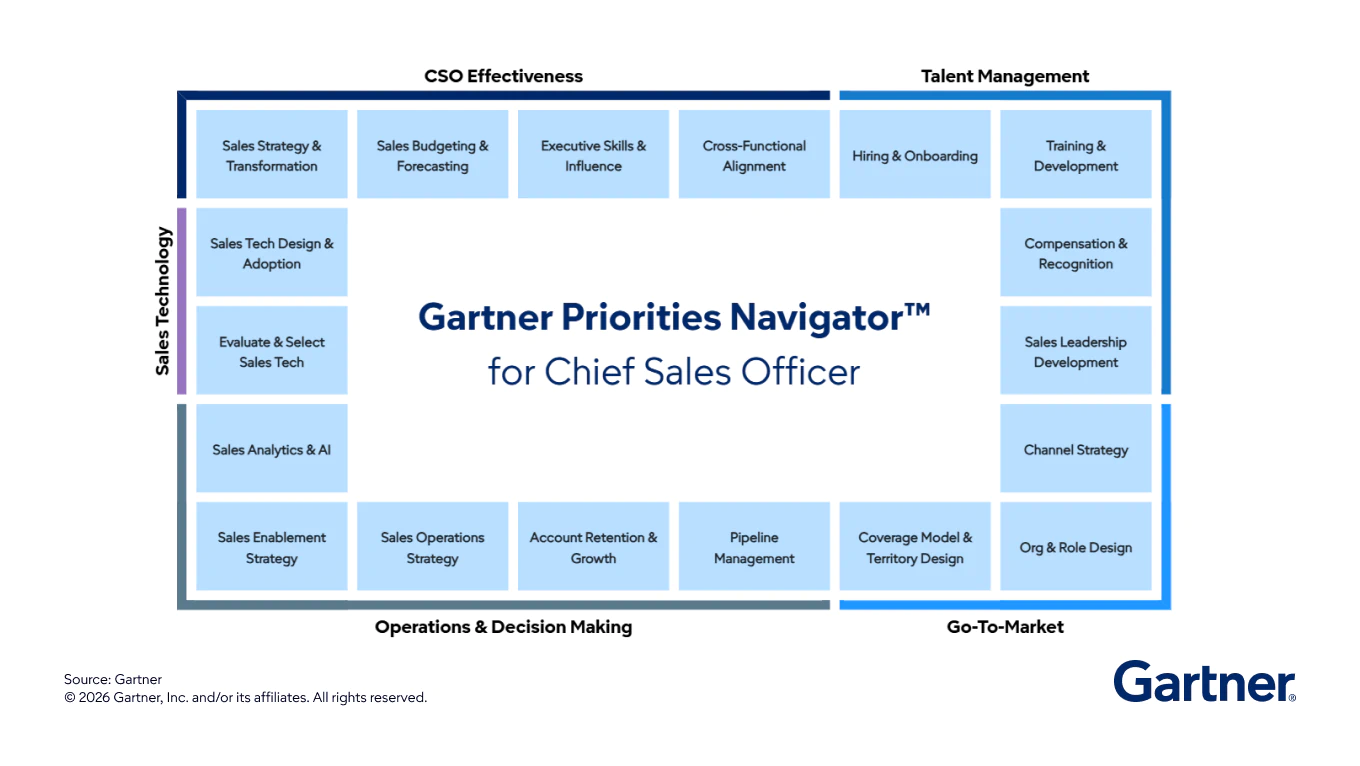 CSO Effectiveness

Talent Management

Sales Strategy & Transformation

Sales Budgeting & Forecasting

Executive Skills & Influence

Cross-Functional Alignment

Hiring & Onboarding

Training & Development

Sales Technology

Sales Tech Design & Adoption

Evaluate & Select Sales Tech

Gartner Priorities Navigator™
for Chief Sales Officer

Compensation & Recognition

Sales Leadership Development

Sales Analytics & AI

Channel Strategy

Sales Enablement Strategy

Sales Operations Strategy

Account Retention & Growth

Pipeline Management

Coverage Model & Territory Design

Org & Role Design

Operations & Decision Making

Go-To-Market

Source: Gartner
© 2026 Gartner, Inc. and/or its affiliates. All rights reserved.

Gartner®